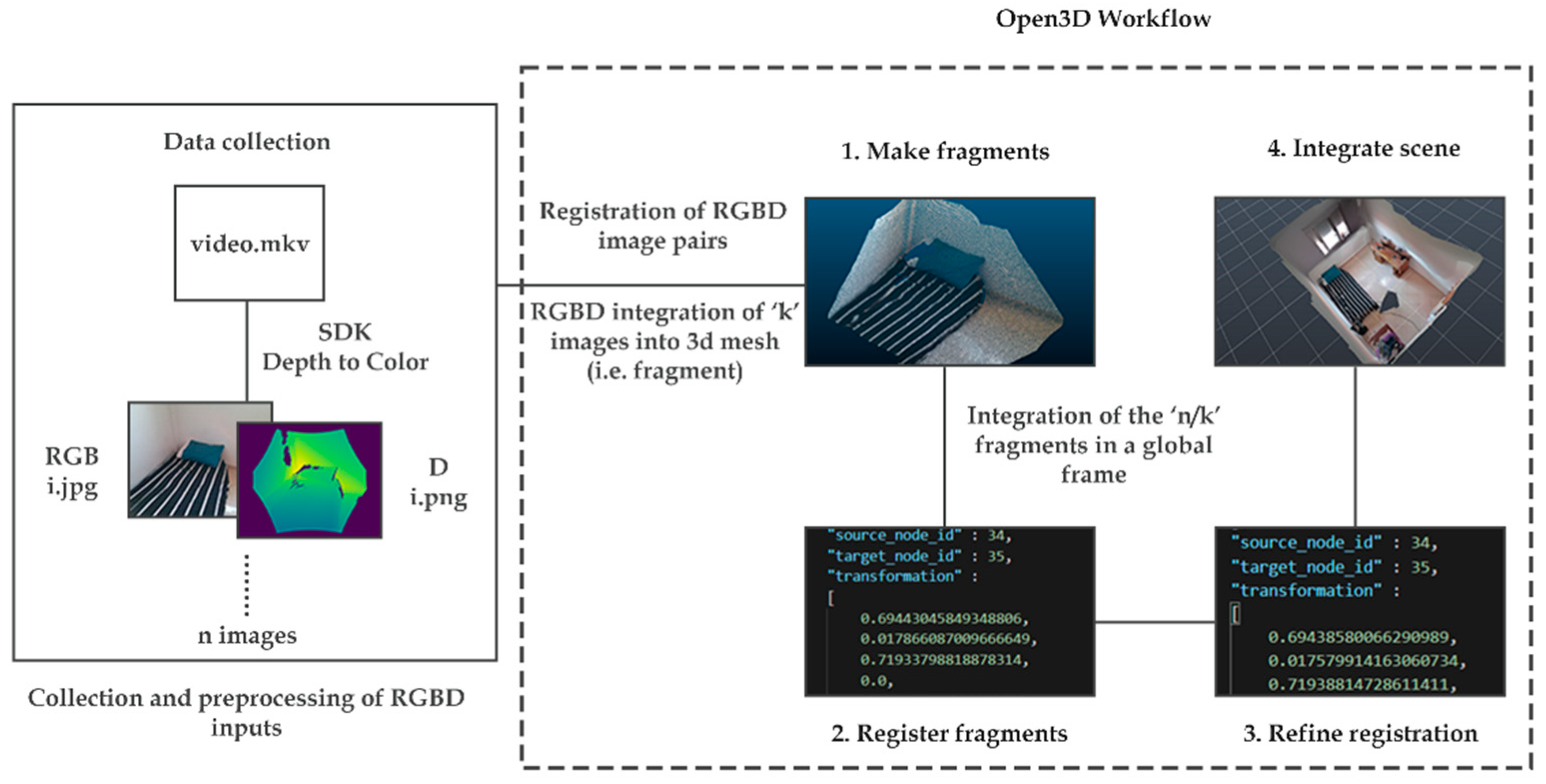 Open3D Workflow

Data collection

video.mkv

SDK
Depth to Color

RGB
i.jpg

D
i.png

n images

Collection and preprocessing of RGBD inputs

Registration of RGBD image pairs

RGBD integration of 'k' images into 3d mesh (i.e. fragment)

1. Make fragments

4. Integrate scene

Integration of the 'n/k' fragments in a global frame

"source_node_id" : 34,
"target_node_id" : 35,
"transformation" :
[
0.69443045849348806,
0.017866087009666649,
0.71933798818878314,
0.0,

"source_node_id" : 34,
"target_node_id" : 35,
"transformation" :
[
0.69438580066290989,
0.017579914163060734,
0.71938814728611411,

2. Register fragments

3. Refine registration